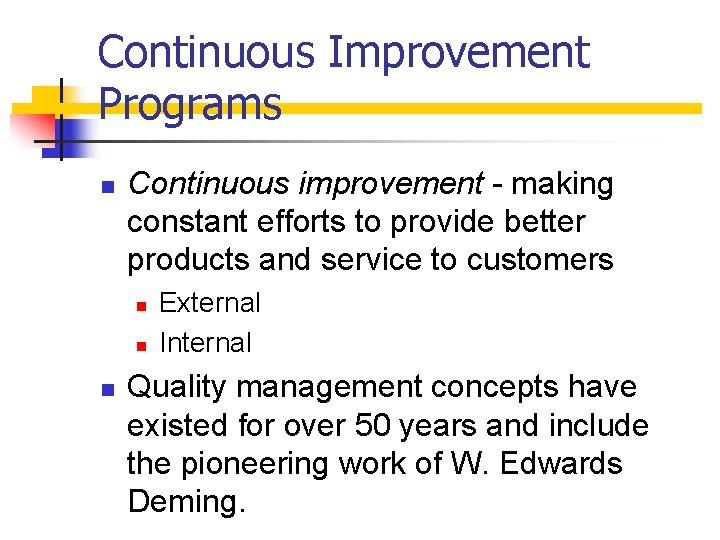 Continuous Improvement Programs

Continuous improvement - making constant efforts to provide better products and service to customers
External
Internal

Quality management concepts have existed for over 50 years and include the pioneering work of W. Edwards Deming.